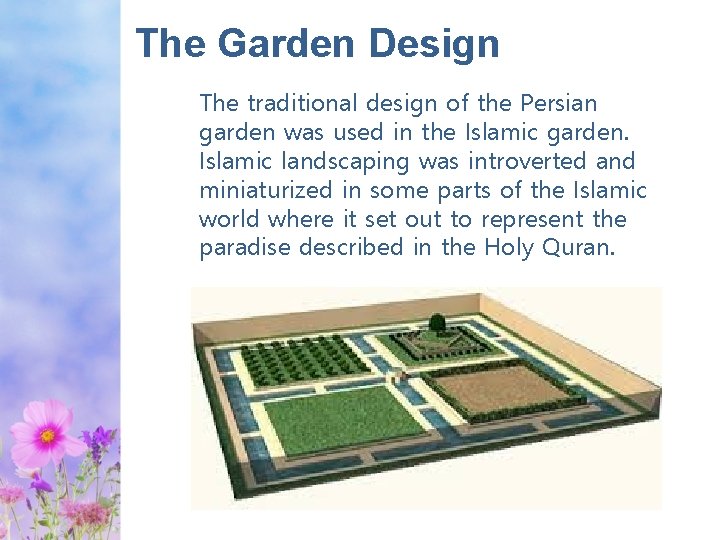 The Garden Design

The traditional design of the Persian garden was used in the Islamic garden. Islamic landscaping was introverted and miniaturized in some parts of the Islamic world where it set out to represent the paradise described in the Holy Quran.